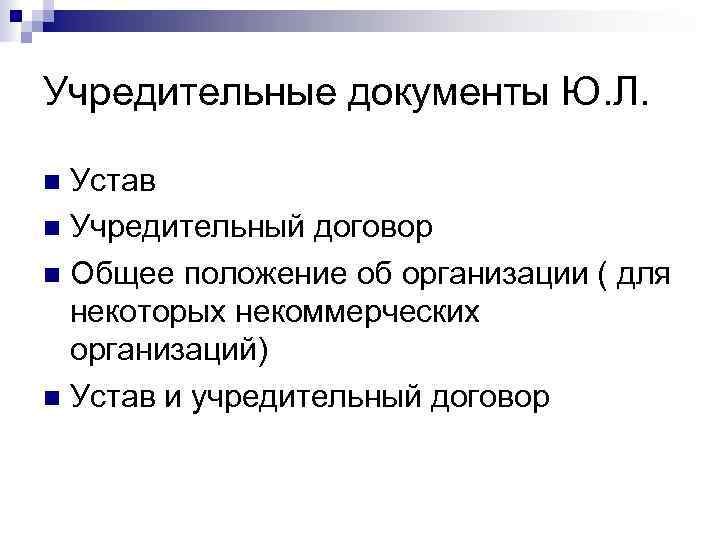 Учредительные документы Ю.Л.

- Устав
- Учредительный договор
- Общее положение об организации ( для некоторых некоммерческих организаций)
- Устав и учредительный договор